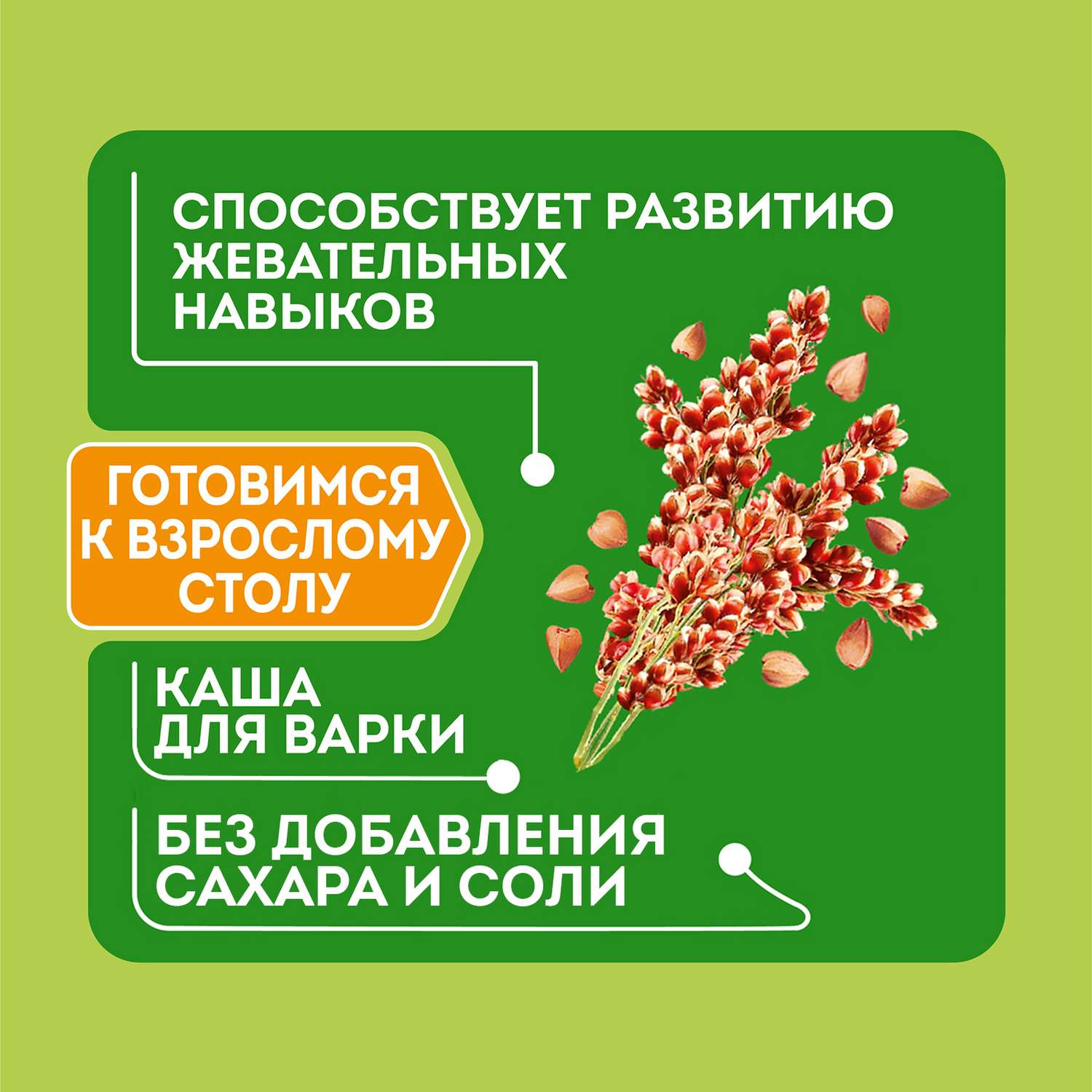 СПОСОБСТВУЕТ РАЗВИТИЮ ЖЕВАТЕЛЬНЫХ НАВЫКОВ

ГОТОВИМСЯ К ВЗРОСЛОМУ СТОЛУ

КАША ДЛЯ ВАРКИ

БЕЗ ДОБАВЛЕНИЯ САХАРА И СОЛИ